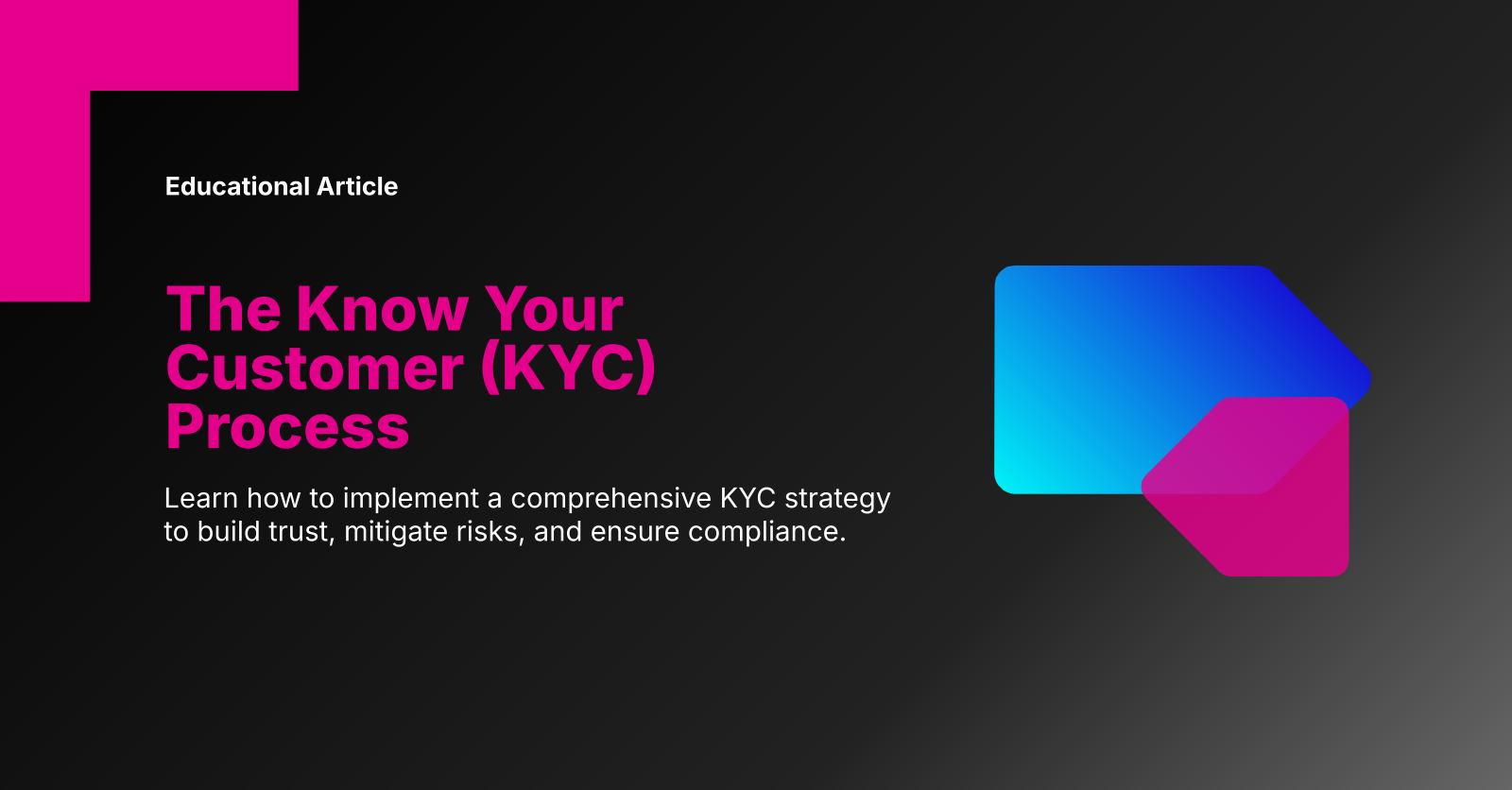 Educational Article

The Know Your Customer (KYC) Process

Learn how to implement a comprehensive KYC strategy to build trust, mitigate risks, and ensure compliance.